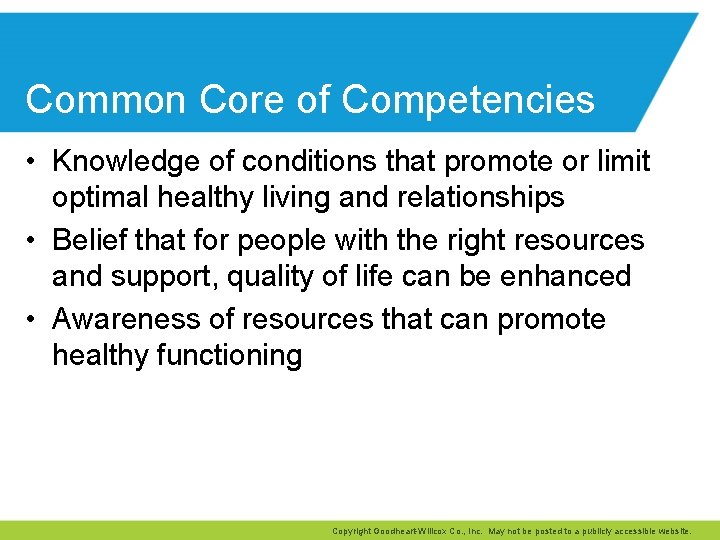 Common Core of Competencies

• Knowledge of conditions that promote or limit optimal healthy living and relationships
• Belief that for people with the right resources and support, quality of life can be enhanced
• Awareness of resources that can promote healthy functioning

Copyright Goodheart-Willcox Co., Inc. May not be posted to a publicly accessible website.